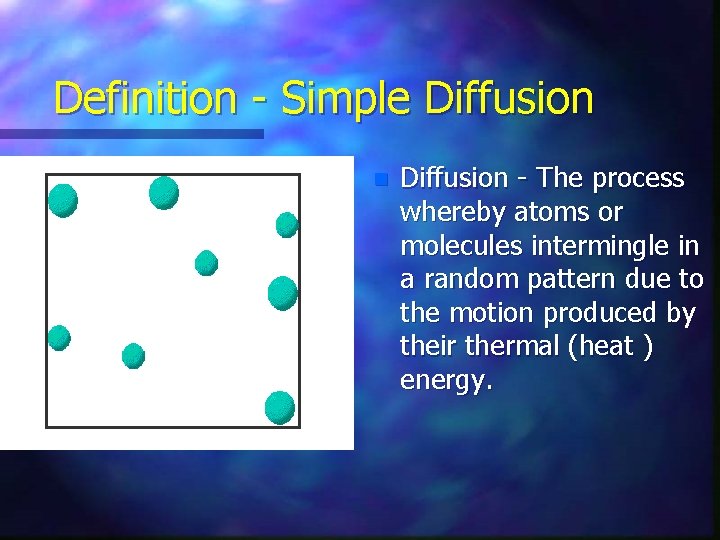 Definition - Simple Diffusion

Diffusion - The process whereby atoms or molecules intermingle in a random pattern due to the motion produced by their thermal (heat ) energy.